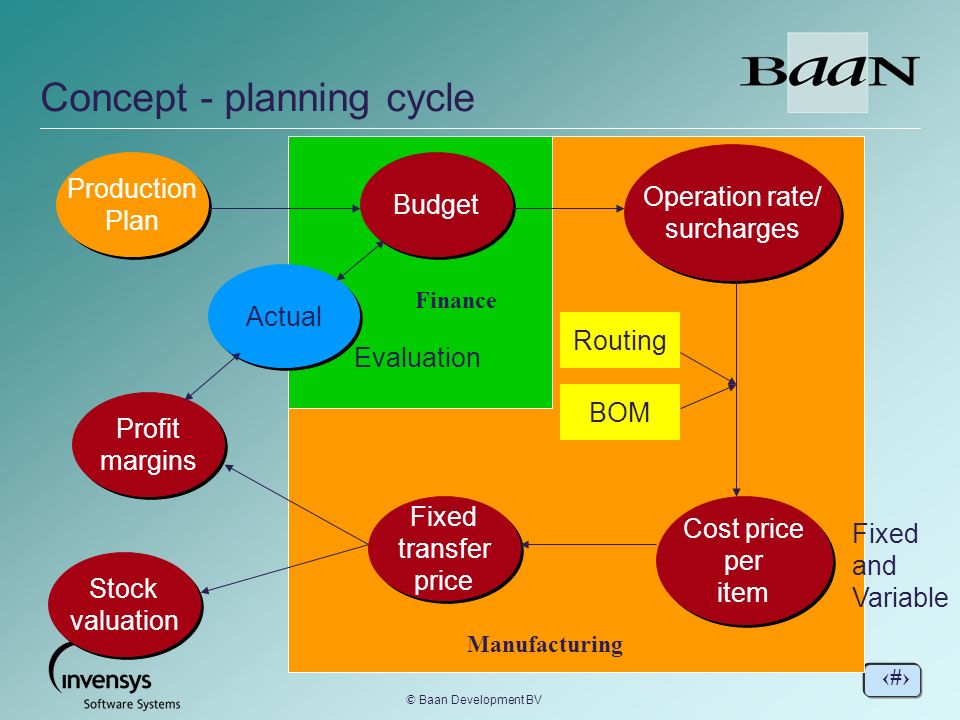 Concept - planning cycle

BaaN

Production Plan

Budget

Operation rate/ surcharges

Actual

Finance

Evaluation

Routing

BOM

Profit margins

Fixed transfer price

Cost price per item

Fixed and Variable

Stock valuation

Manufacturing

invensys Software Systems

© Baan Development BV

‹#›